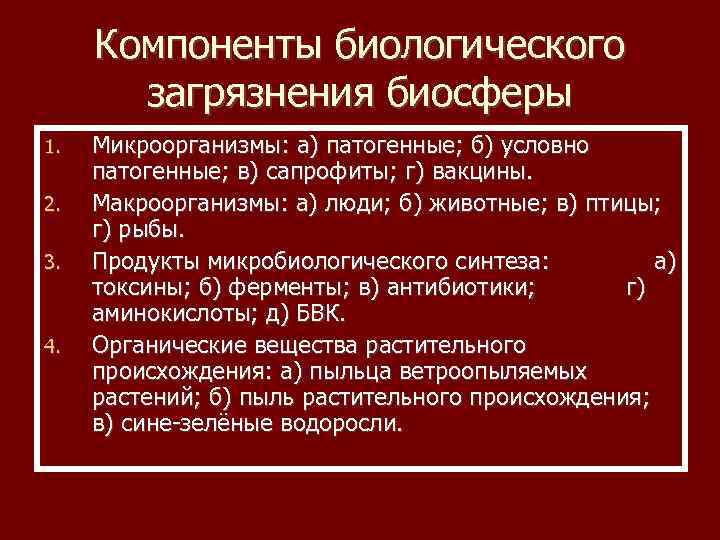 Компоненты биологического загрязнения биосферы

1. Микроорганизмы: а) патогенные; б) условно патогенные; в) сапрофиты; г) вакцины.
2. Макроорганизмы: а) люди; б) животные; в) птицы; г) рыбы.
3. Продукты микробиологического синтеза: а) токсины; б) ферменты; в) антибиотики; г) аминокислоты; д) БВК.
4. Органические вещества растительного происхождения: а) пыльца ветроопыляемых растений; б) пыль растительного происхождения; в) сине-зелёные водоросли.